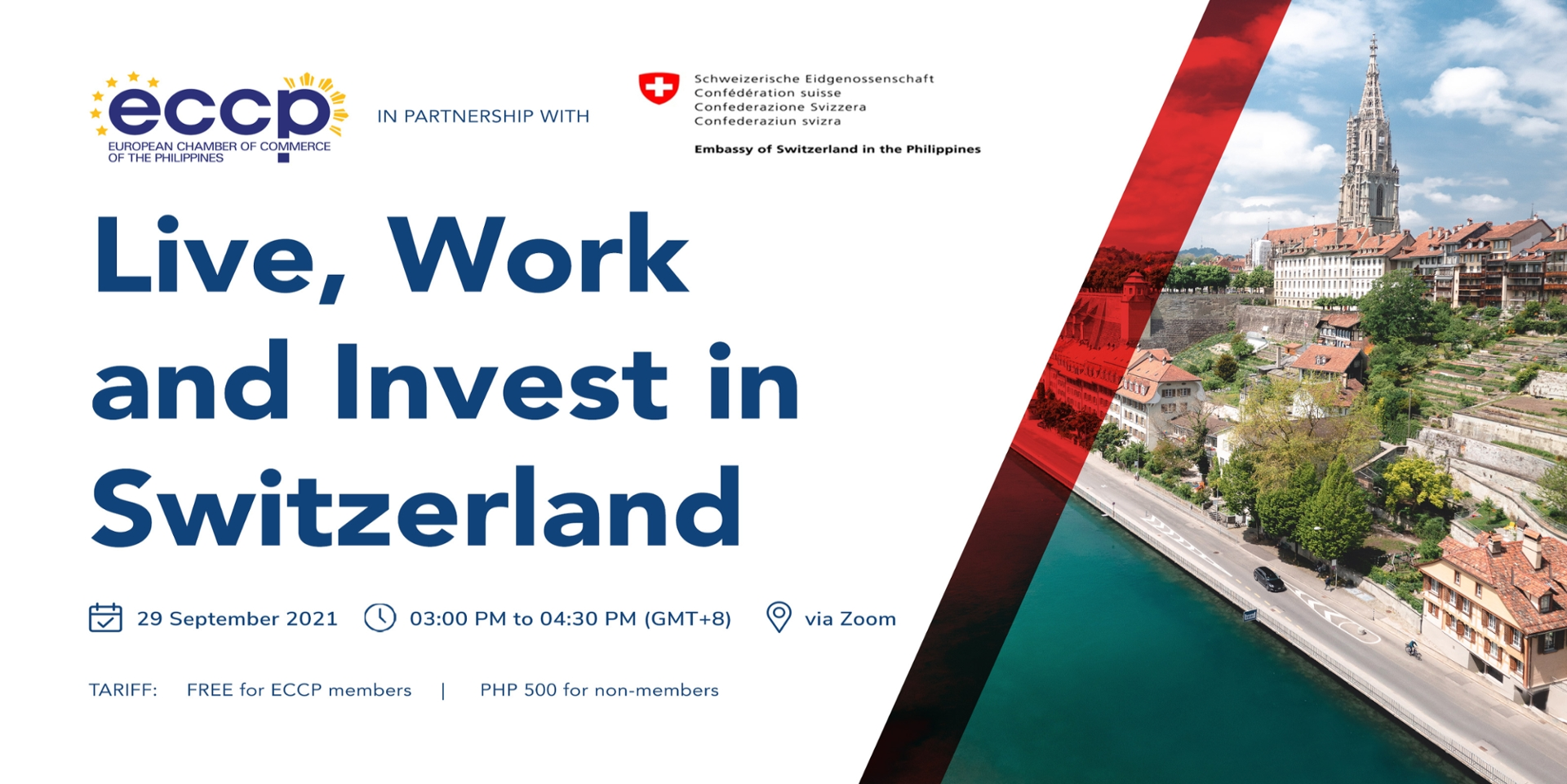 eccp
EUROPEAN CHAMBER OF COMMERCE OF THE PHILIPPINES

IN PARTNERSHIP WITH

Schweizerische Eidgenossenschaft
Confédération suisse
Confederazione Svizzera
Confederaziun svizra

Embassy of Switzerland in the Philippines

Live, Work and Invest in Switzerland

29 September 2021 03:00 PM to 04:30 PM (GMT+8) via Zoom

TARIFF: FREE for ECCP members | PHP 500 for non-members